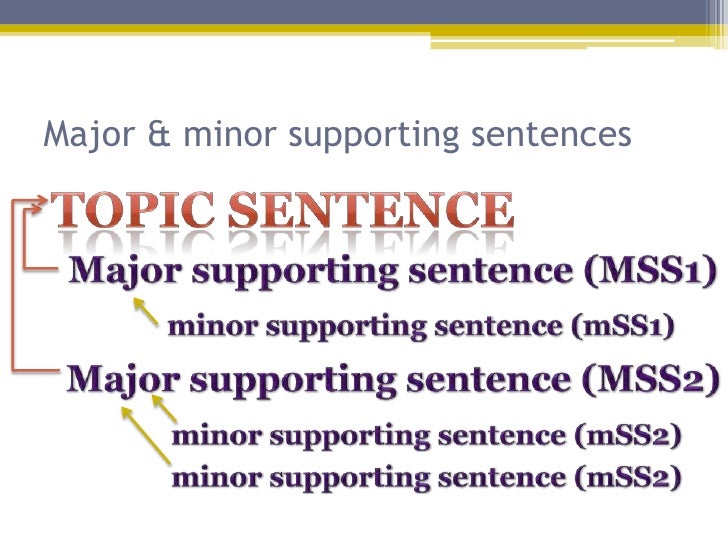 Major & minor supporting sentences

TOPIC SENTENCE

Major supporting sentence (MSS1)

minor supporting sentence (mSS1)

Major supporting sentence (MSS2)

minor supporting sentence (mSS2)

minor supporting sentence (mSS2)